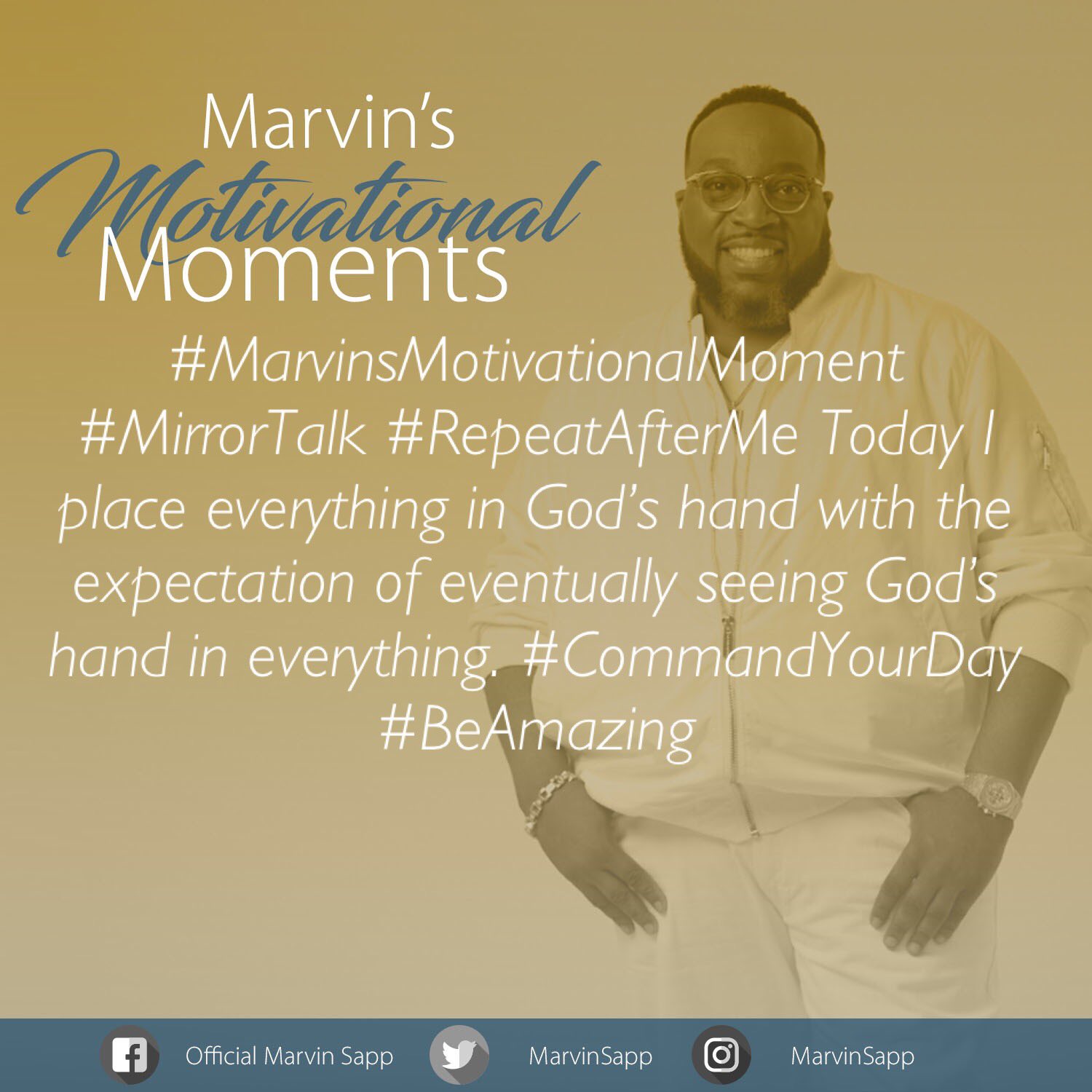 Marvin's
Motivational
Moments

#MarvinsMotivationalMoment #MirrorTalk #RepeatAfterMe Today I place everything in God's hand with the expectation of eventually seeing God's hand in everything. #CommandYourDay #BeAmazing

Official Marvin Sapp MarvinSapp MarvinSapp